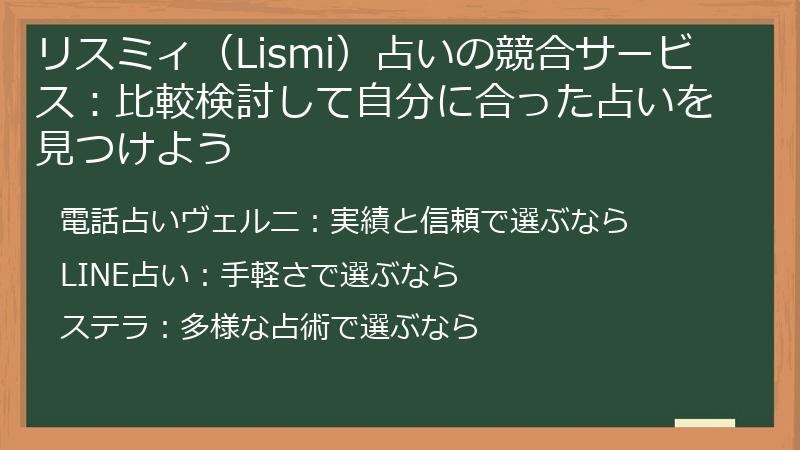 リスミィ（Lismi）占いの競合サービス：比較検討して自分に合った占いを見つけよう

電話占いヴェルニ：実績と信頼で選ぶなら

LINE占い：手軽さで選ぶなら

ステラ：多様な占術で選ぶなら